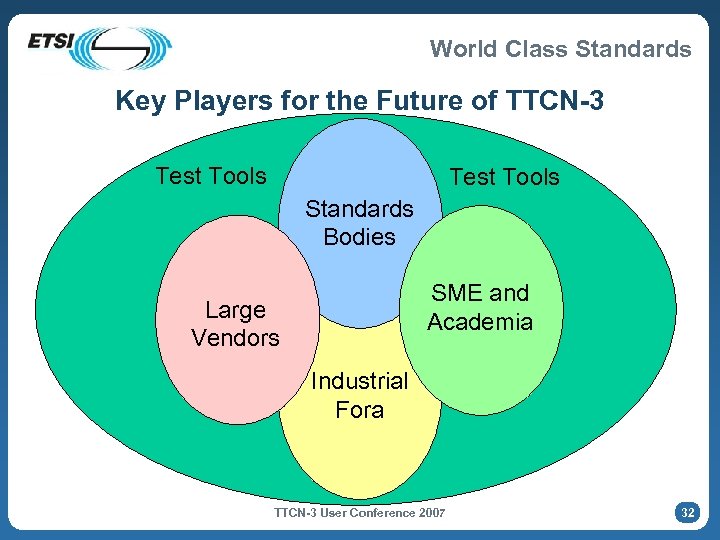 ETSI

World Class Standards

Key Players for the Future of TTCN-3

Test Tools

Test Tools

Standards Bodies

Large Vendors

SME and Academia

Industrial Fora

TTCN-3 User Conference 2007

32